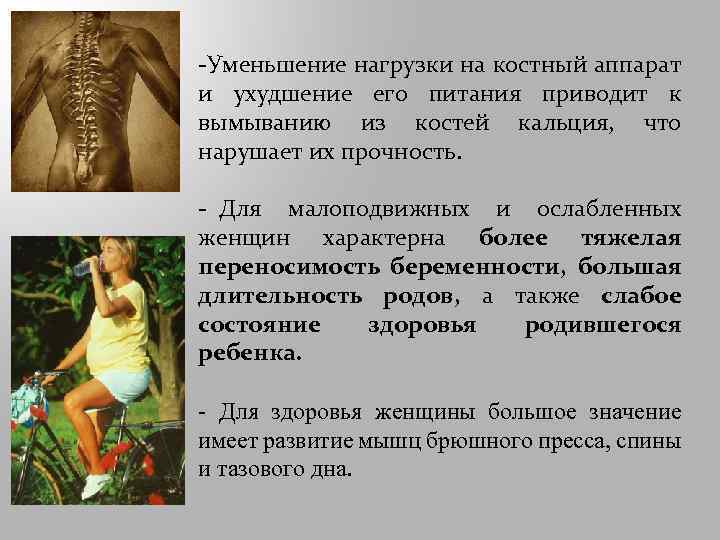 -Уменьшение нагрузки на костный аппарат и ухудшение его питания приводит к вымыванию из костей кальция, что нарушает их прочность.

- Для малоподвижных и ослабленных женщин характерна более тяжелая переносимость беременности, большая длительность родов, а также слабое состояние здоровья родившегося ребенка.

- Для здоровья женщины большое значение имеет развитие мышц брюшного пресса, спины и тазового дна.